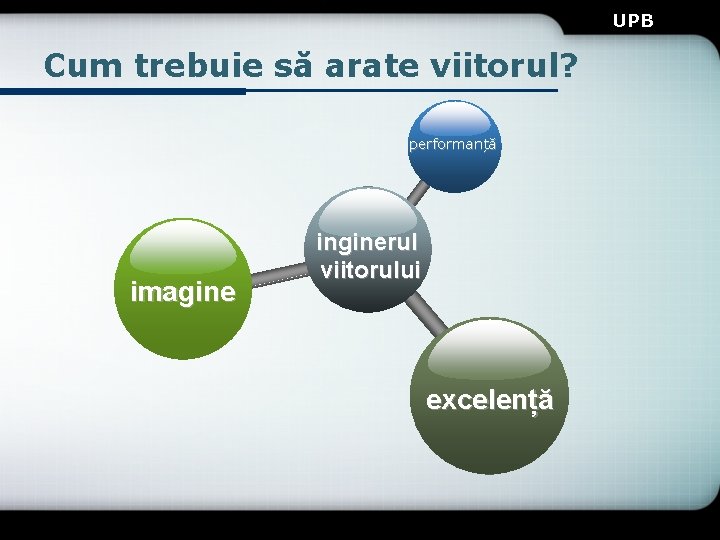 UPB

Cum trebuie să arate viitorul?

performanță

inginerul viitorului

imagine

excelență